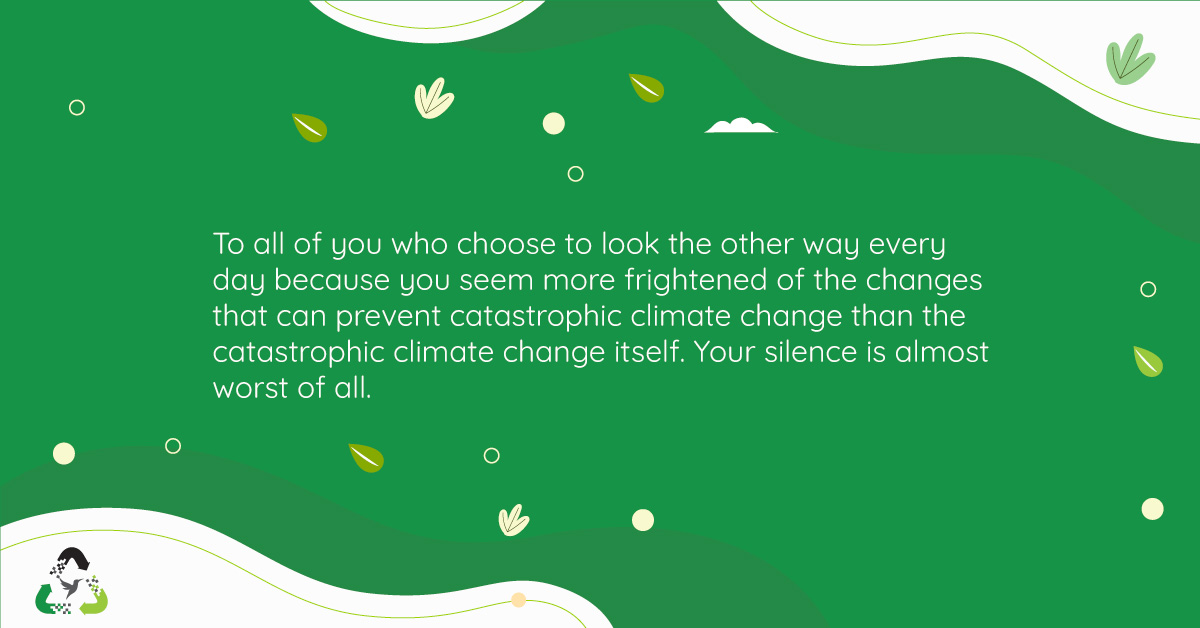 To all of you who choose to look the other way every day because you seem more frightened of the changes that can prevent catastrophic climate change than the catastrophic climate change itself. Your silence is almost worst of all.